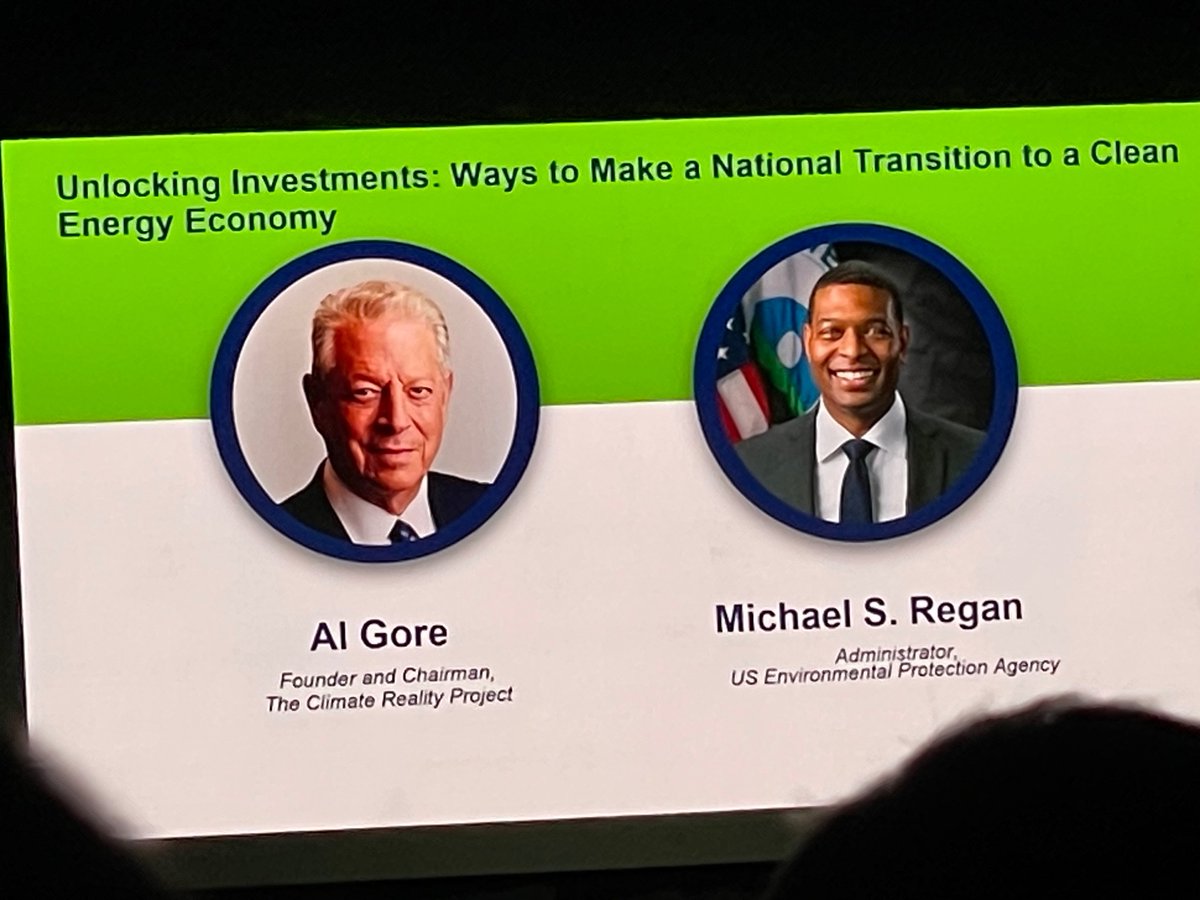 Unlocking Investments: Ways to Make a National Transition to a Clean Energy Economy

Al Gore
Founder and Chairman, The Climate Reality Project

Michael S. Regan
Administrator, US Environmental Protection Agency